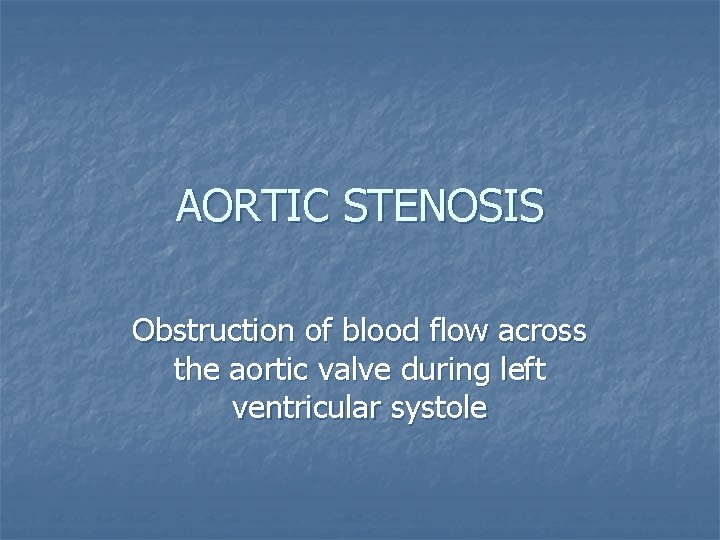 AORTIC STENOSIS

Obstruction of blood flow across the aortic valve during left ventricular systole